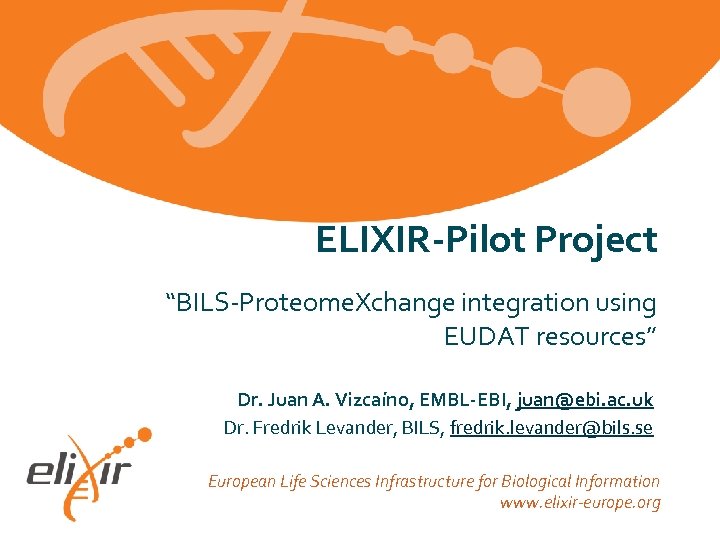 ELIXIR-Pilot Project

“BILS-ProteomeXchange integration using EUDAT resources”

Dr. Juan A. Vizcaíno, EMBL-EBI, juan@ebi.ac.uk
Dr. Fredrik Levander, BILS, fredrik.levander@bils.se

elixir

European Life Sciences Infrastructure for Biological Information
www.elixir-europe.org